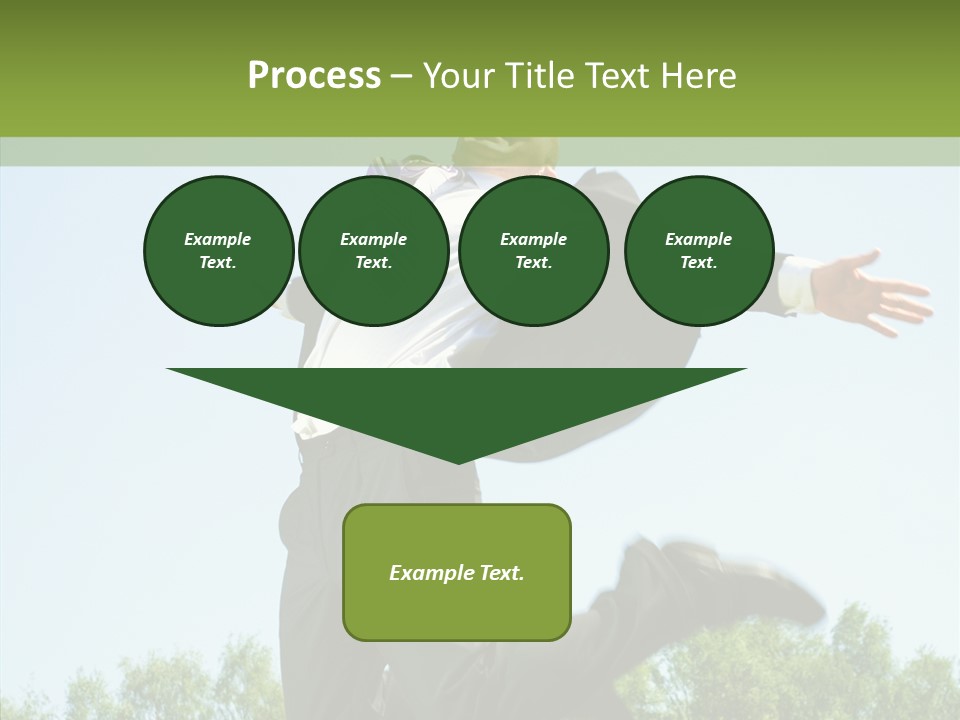 Process – Your Title Text Here

Example Text.

Example Text.

Example Text.

Example Text.

Example Text.